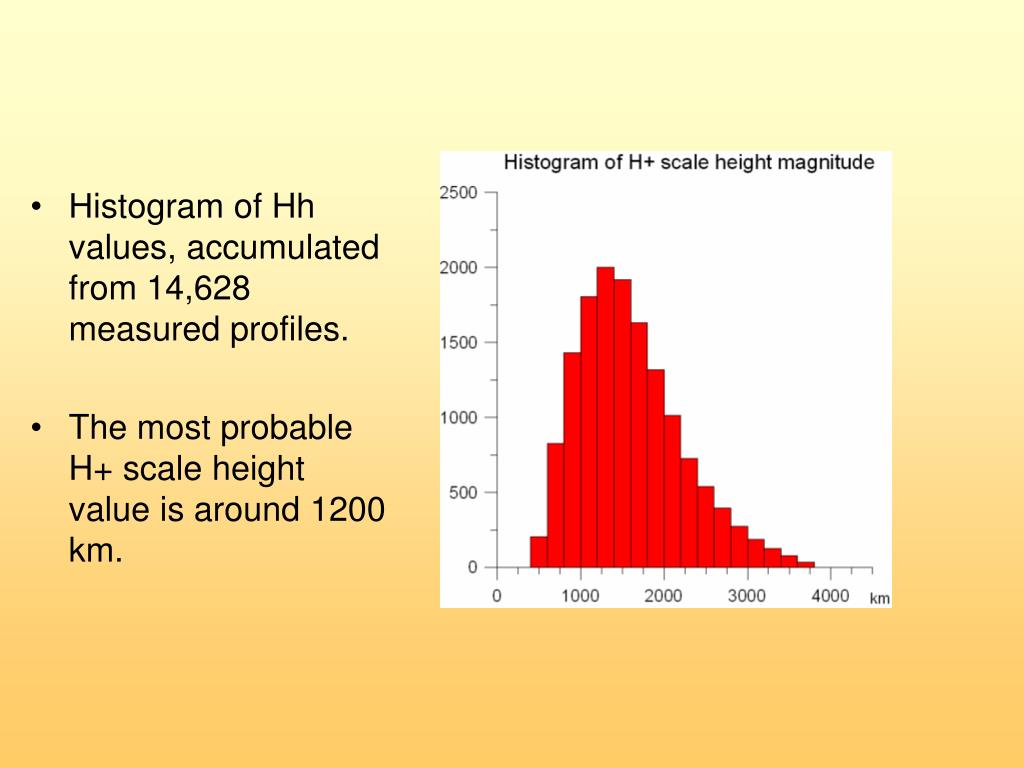 • Histogram of Hh values, accumulated from 14,628 measured profiles.

• The most probable H+ scale height value is around 1200 km.

Histogram of H+ scale height magnitude

2500
2000
1500
1000
500
0

0 1000 2000 3000 4000 km